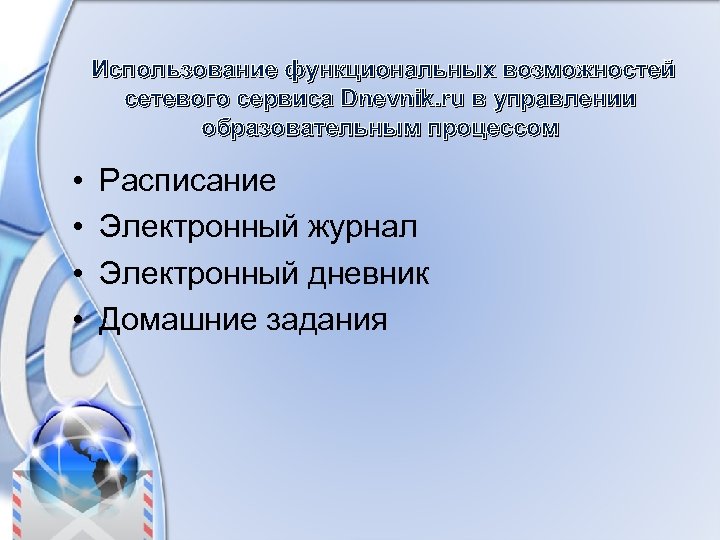 Использование функциональных возможностей сетевого сервиса Dnevnik.ru в управлении образовательным процессом

• Расписание
• Электронный журнал
• Электронный дневник
• Домашние задания